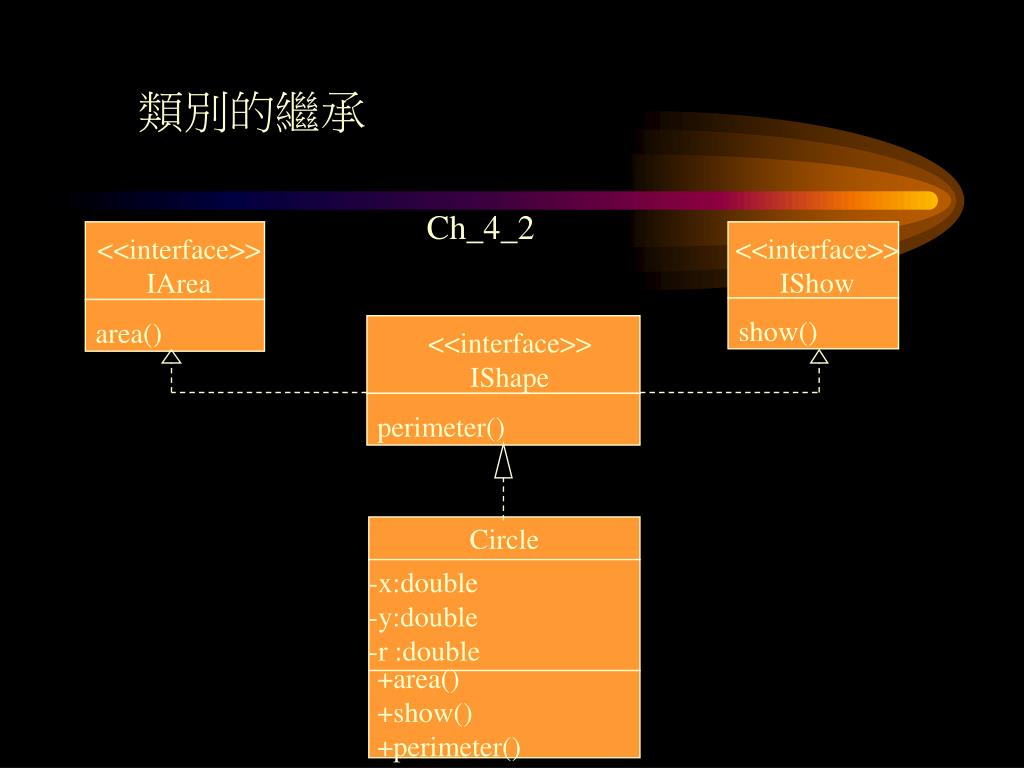 類別的繼承

Ch_4_2

<<interface>>
IArea

area()

<<interface>>
IShow

show()

<<interface>>
IShape

perimeter()

Circle

-x:double
-y:double
-r :double

+area()
+show()
+perimeter()